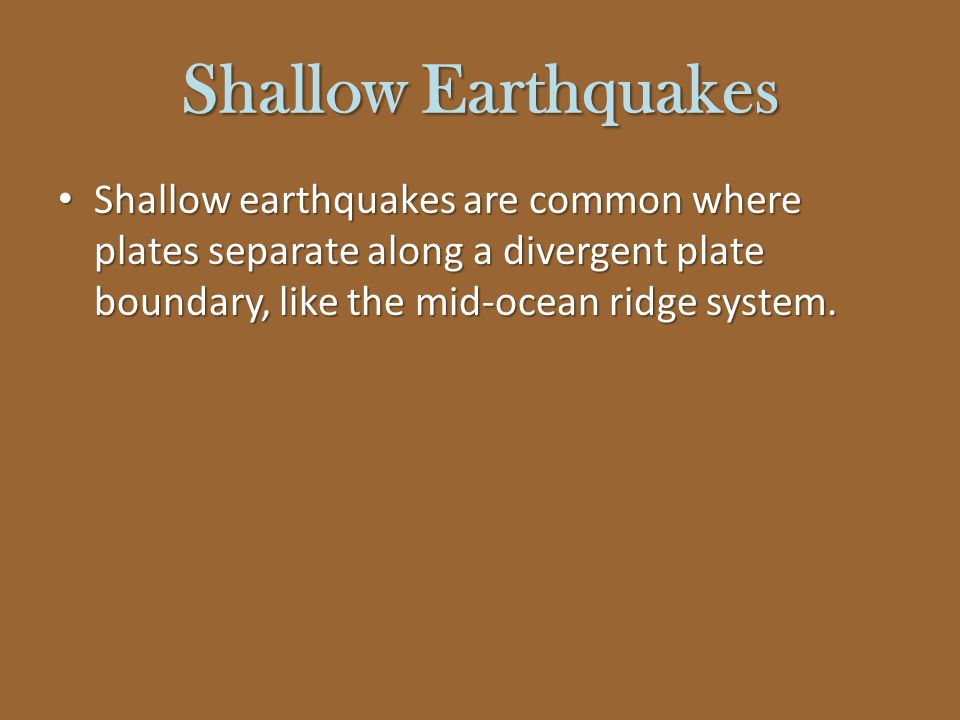 Shallow Earthquakes

• Shallow earthquakes are common where plates separate along a divergent plate boundary, like the mid-ocean ridge system.